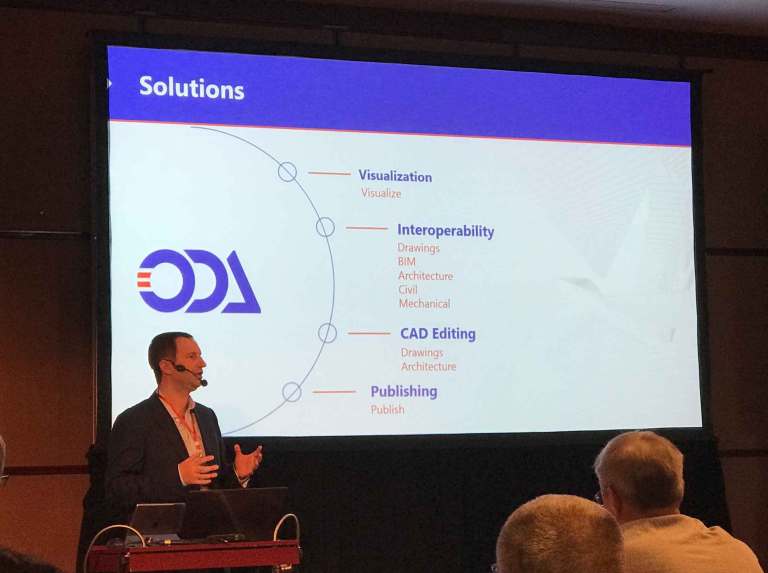 Solutions

ODA

Visualization
Visualize

Interoperability
Drawings
BIM
Architecture
Civil
Mechanical

CAD Editing
Drawings
Architecture

Publishing
Publish